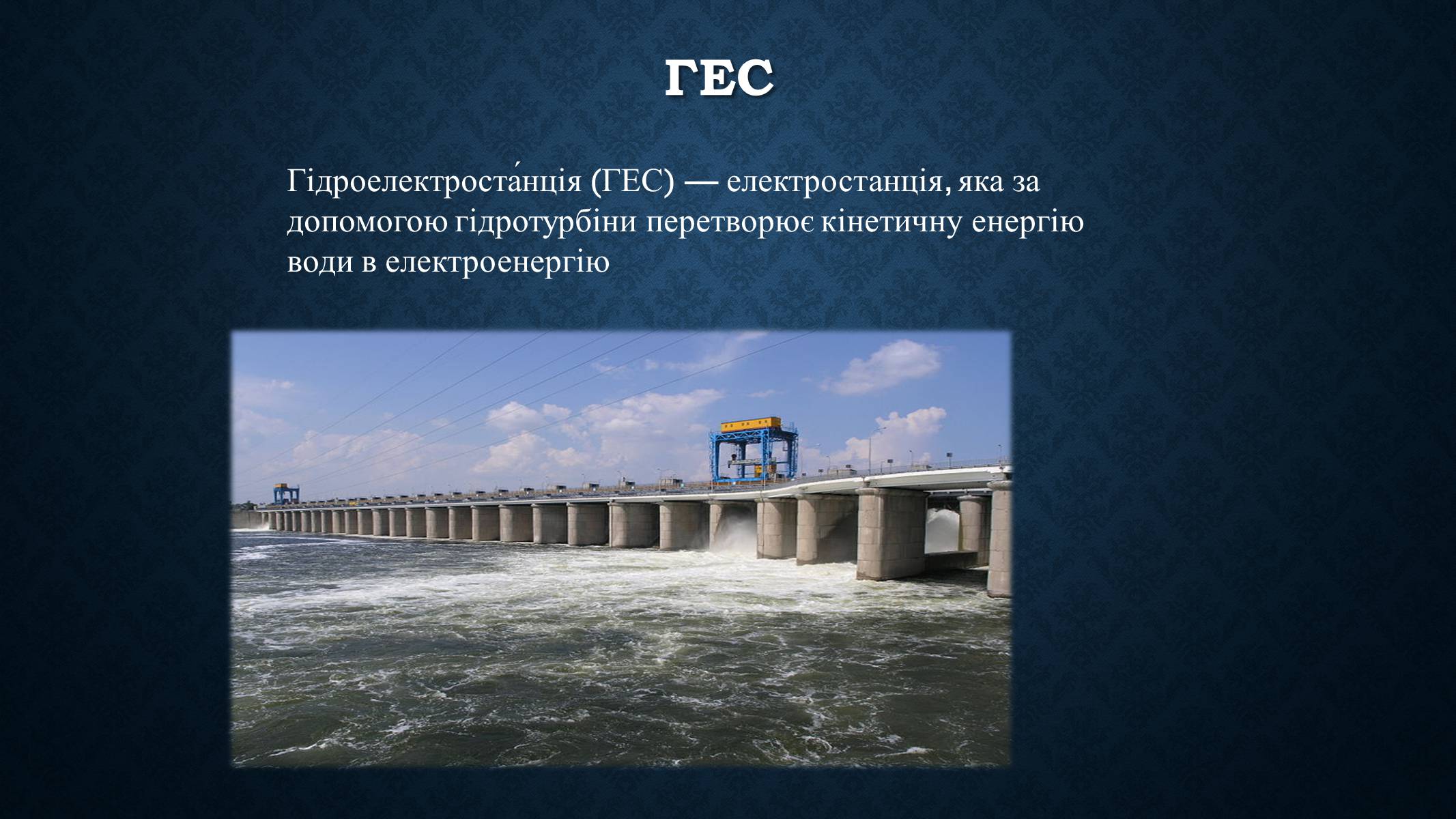 ГЕС

Гідроелектроста́нція (ГЕС) — електростанція, яка за допомогою гідротурбіни перетворює кінетичну енергію води в електроенергію